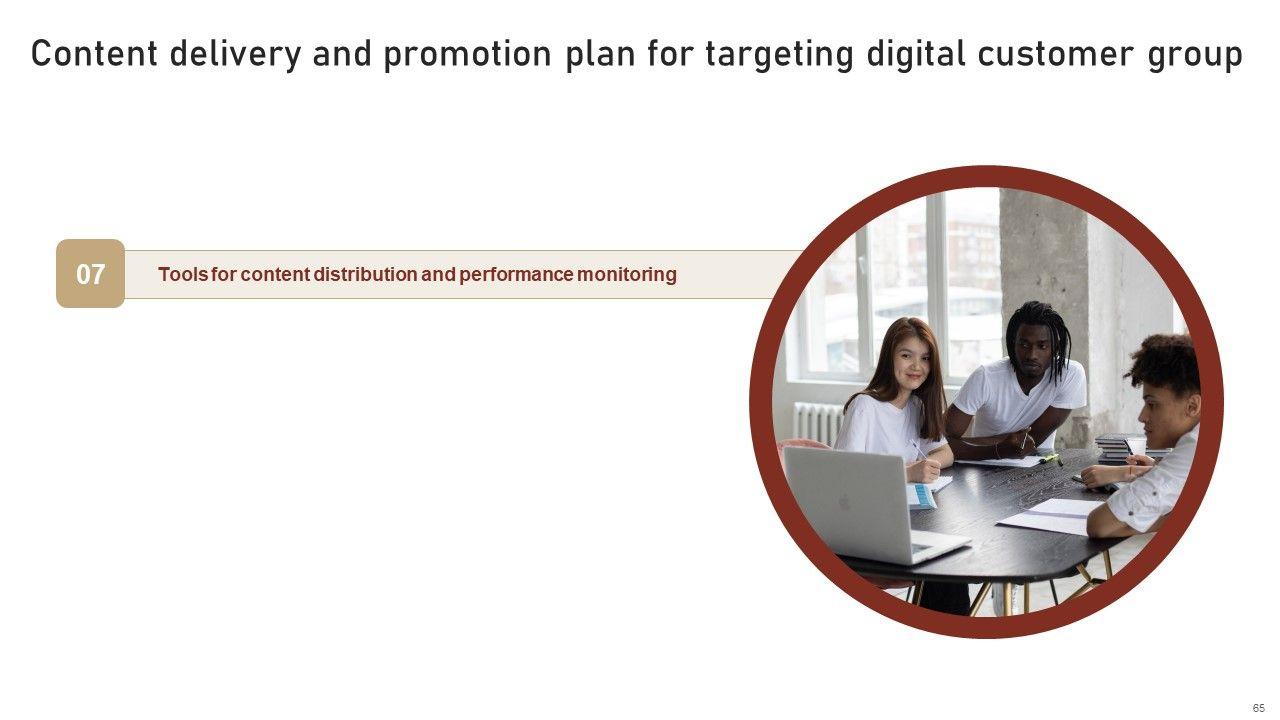 Content delivery and promotion plan for targeting digital customer group

07

Tools for content distribution and performance monitoring

65